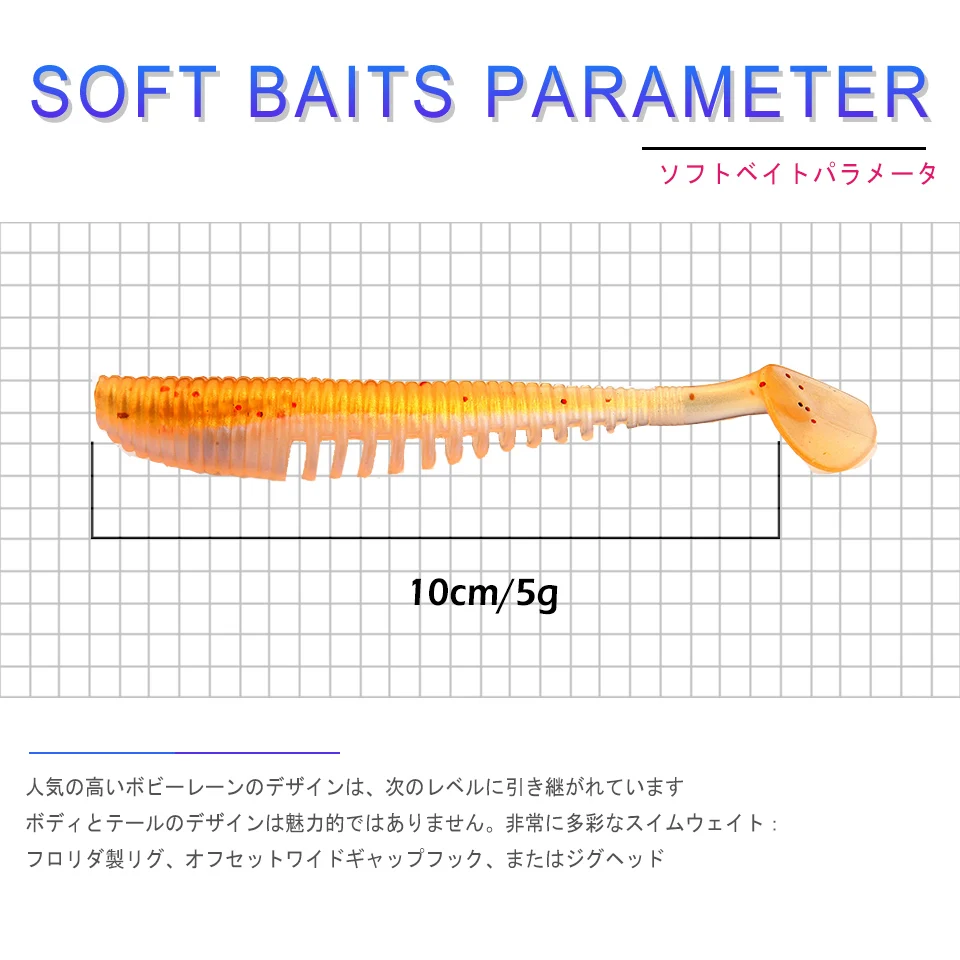 SOFT BAITS PARAMETER

ソフトベイトパラメータ

10cm/5g

人気の高いボビーレーンのデザインは、次のレベルに引き継がれています
ボディとテールのデザインは魅力的ではありません。非常に多彩なスイムウェイト：
フロリダ製リグ、オフセットワイドギャップフック、またはジグヘッド